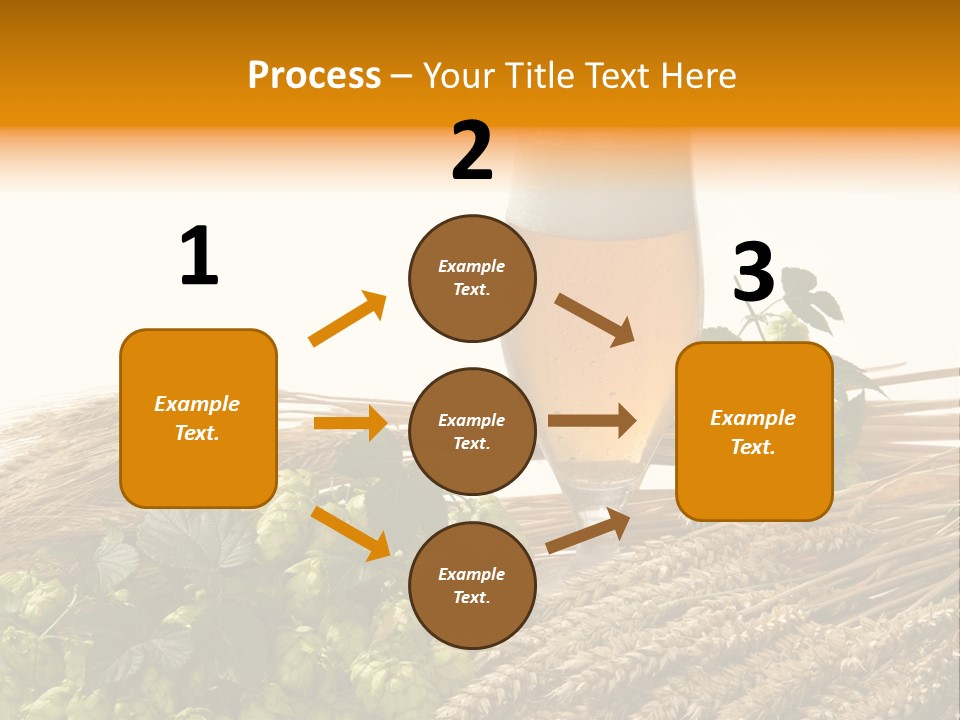 Process – Your Title Text Here

1

Example Text.

2

Example Text.

Example Text.

Example Text.

3

Example Text.